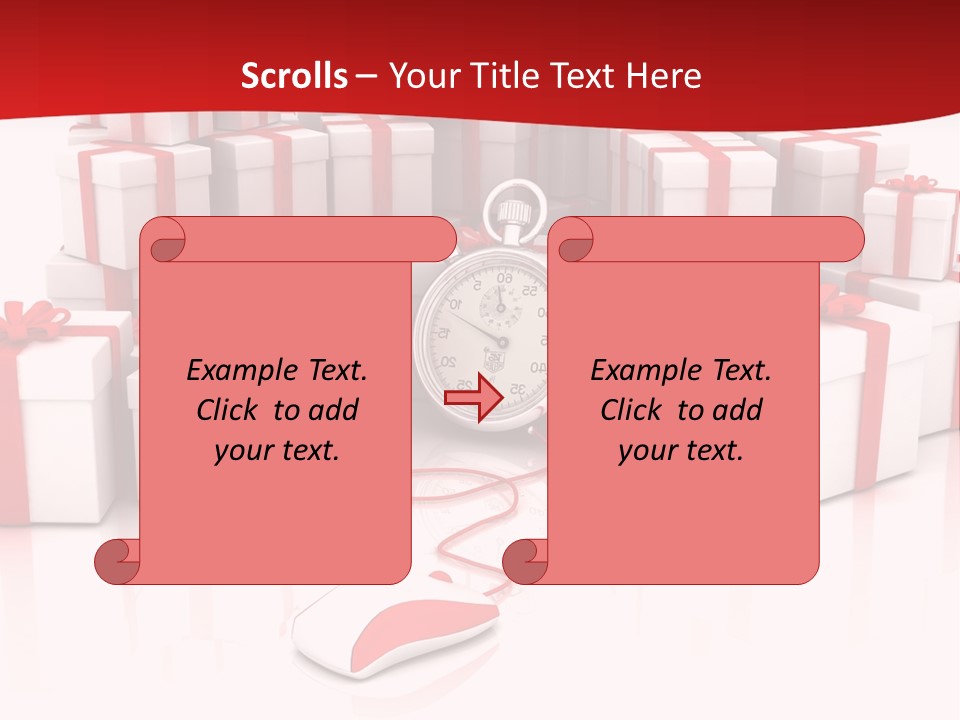 Scrolls – Your Title Text Here

Example Text. Click to add your text.

Example Text. Click to add your text.